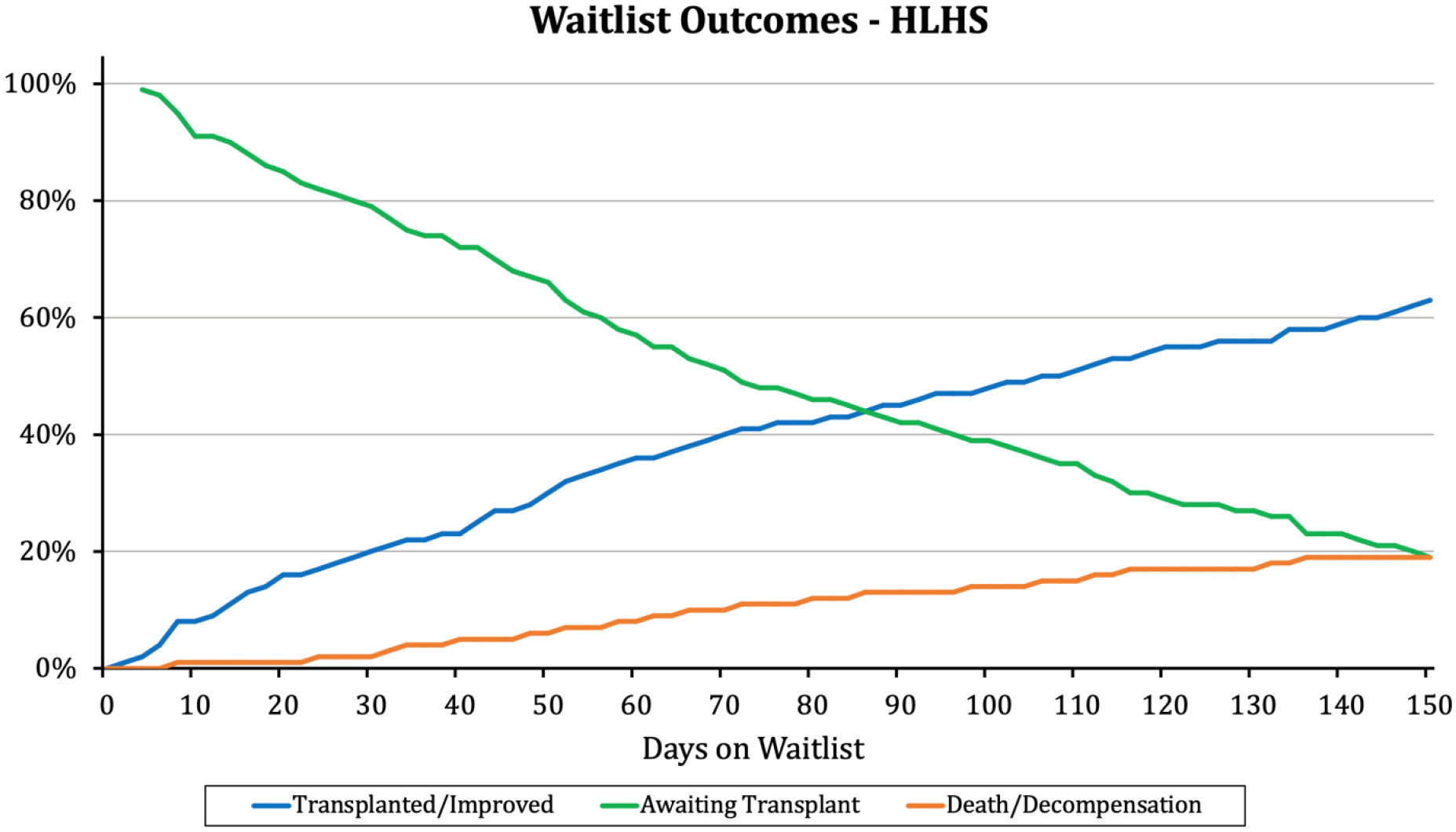 Waitlist Outcomes - HLHS

100%
80%
60%
40%
20%
0%

0 10 20 30 40 50 60 70 80 90 100 110 120 130 140 150

Days on Waitlist

Transplanted/Improved
Awaiting Transplant
Death/Decompensation